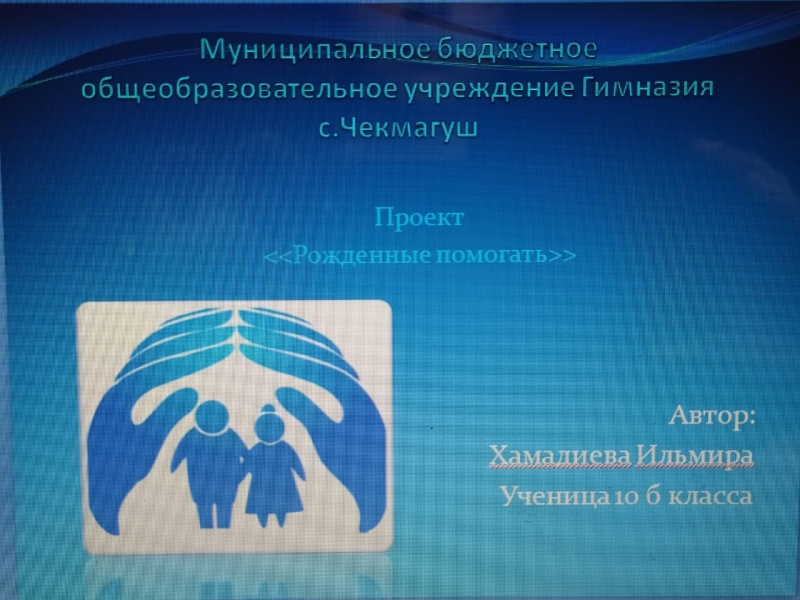 Муниципальное бюджетное общеобразовательное учреждение Гимназия с.Чекмагуш

Проект
<<Рожденные помогать>>

Автор:
Хамадиева Ильмира
Ученица 10 б класса